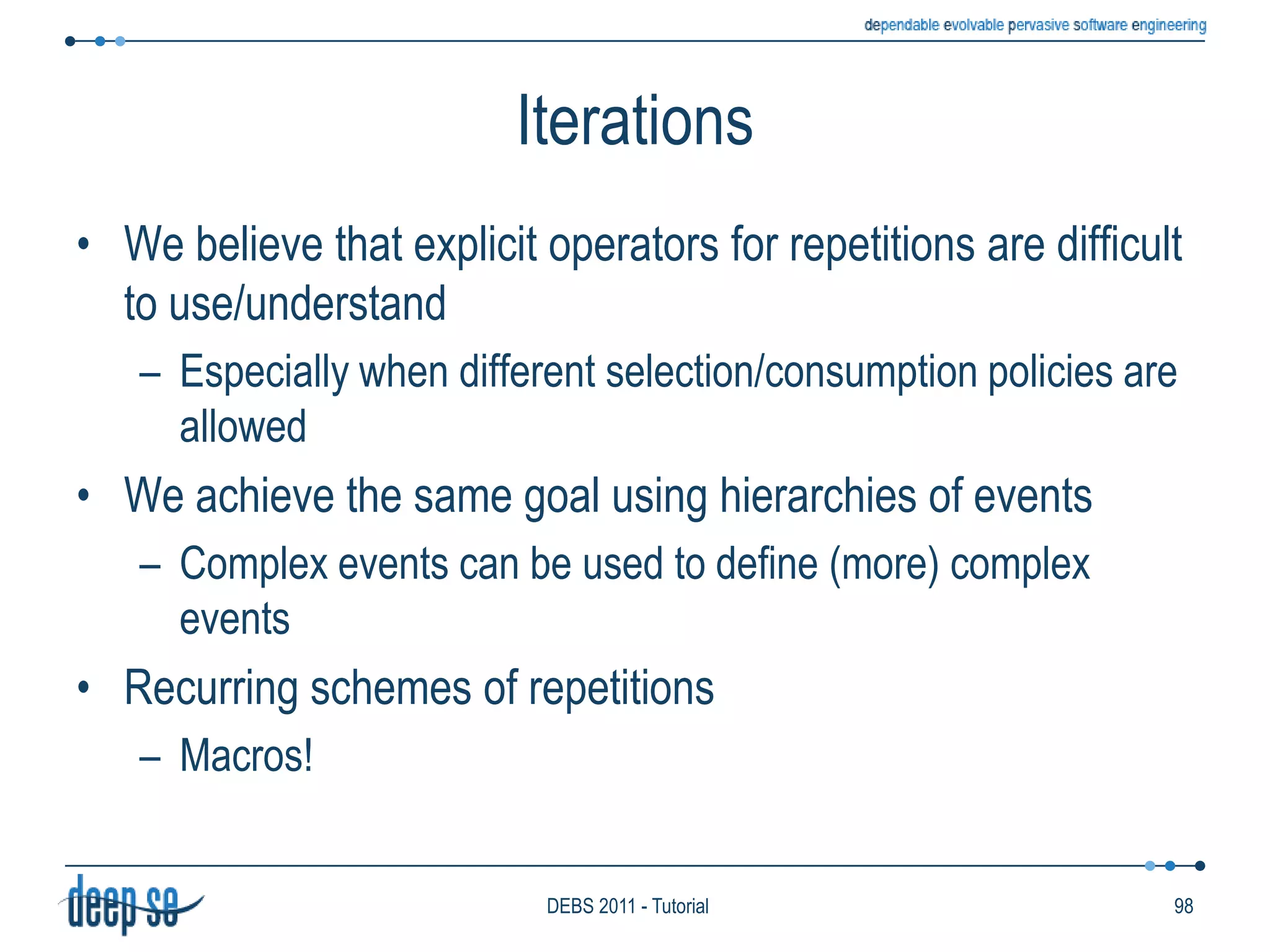 dependable evolvable pervasive software engineering

Iterations

• We believe that explicit operators for repetitions are difficult to use/understand
 – Especially when different selection/consumption policies are allowed
• We achieve the same goal using hierarchies of events
 – Complex events can be used to define (more) complex events
• Recurring schemes of repetitions
 – Macros!

deep se

DEBS 2011 - Tutorial

98